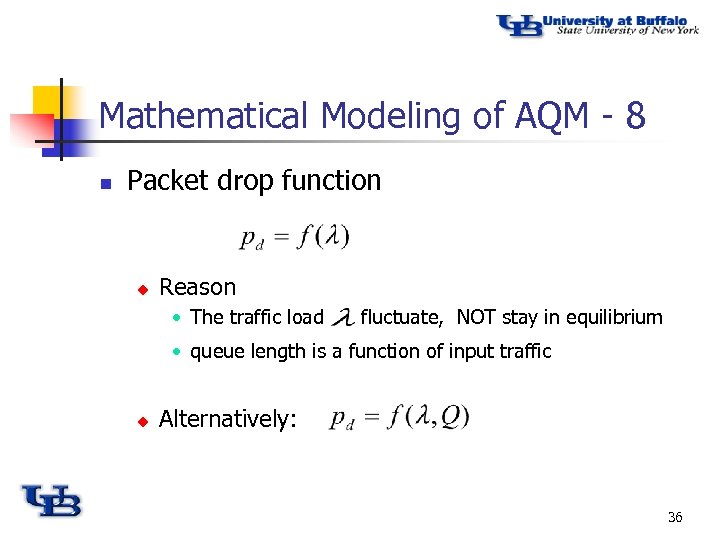 UB University at Buffalo
State University of New York

Mathematical Modeling of AQM - 8

Packet drop function

$p_d = f(\lambda)$

Reason

The traffic load $\lambda$ fluctuate, NOT stay in equilibrium

queue length is a function of input traffic

Alternatively: $p_d = f(\lambda, Q)$

UB

36